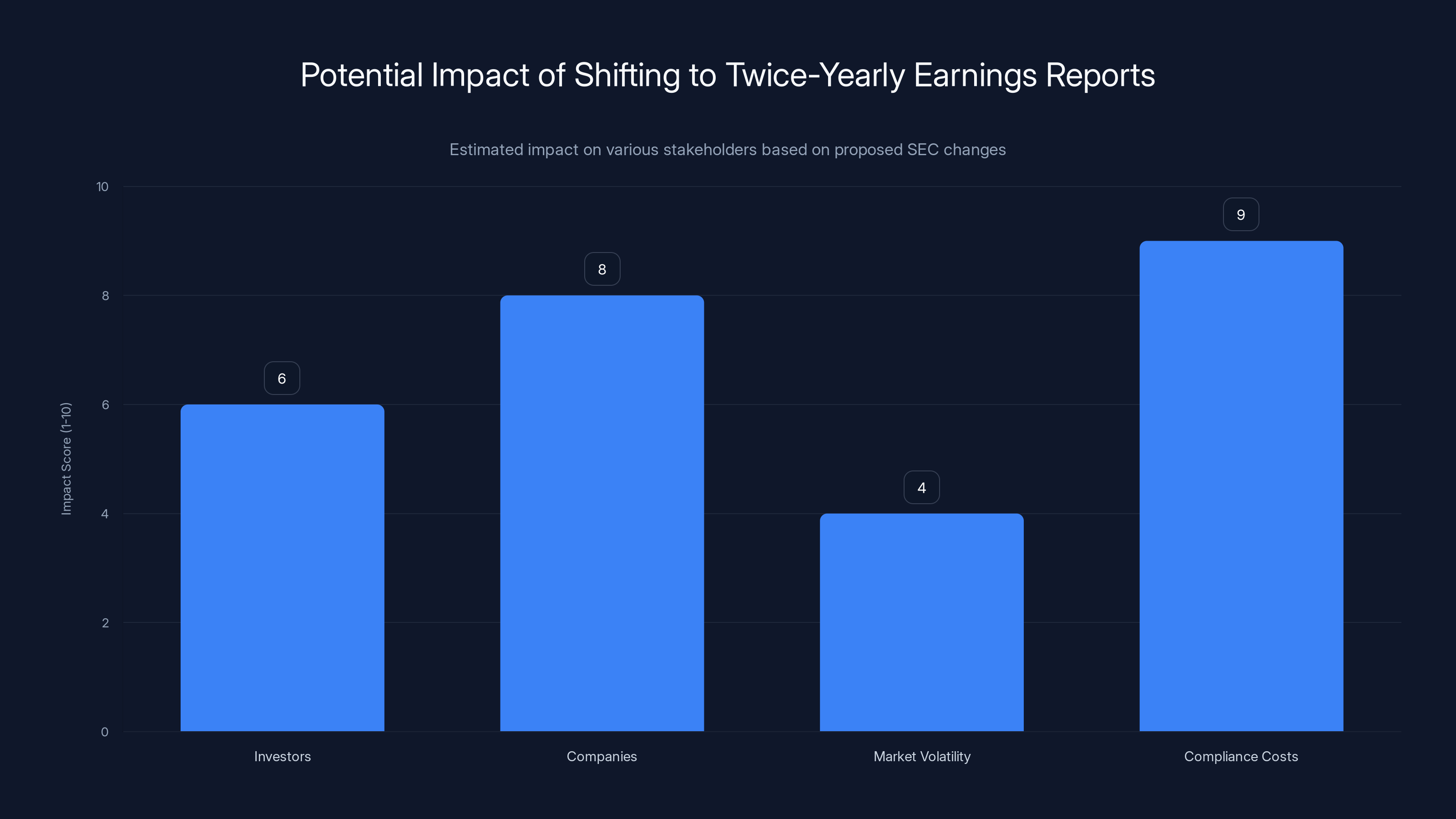 Potential Impact of Shifting to Twice-Yearly Earnings Reports

Estimated impact on various stakeholders based on proposed SEC changes

Impact Score (1-10)

10
8
6
4
2
0

6
8
4
9

Investors
Companies
Market Volatility
Compliance Costs